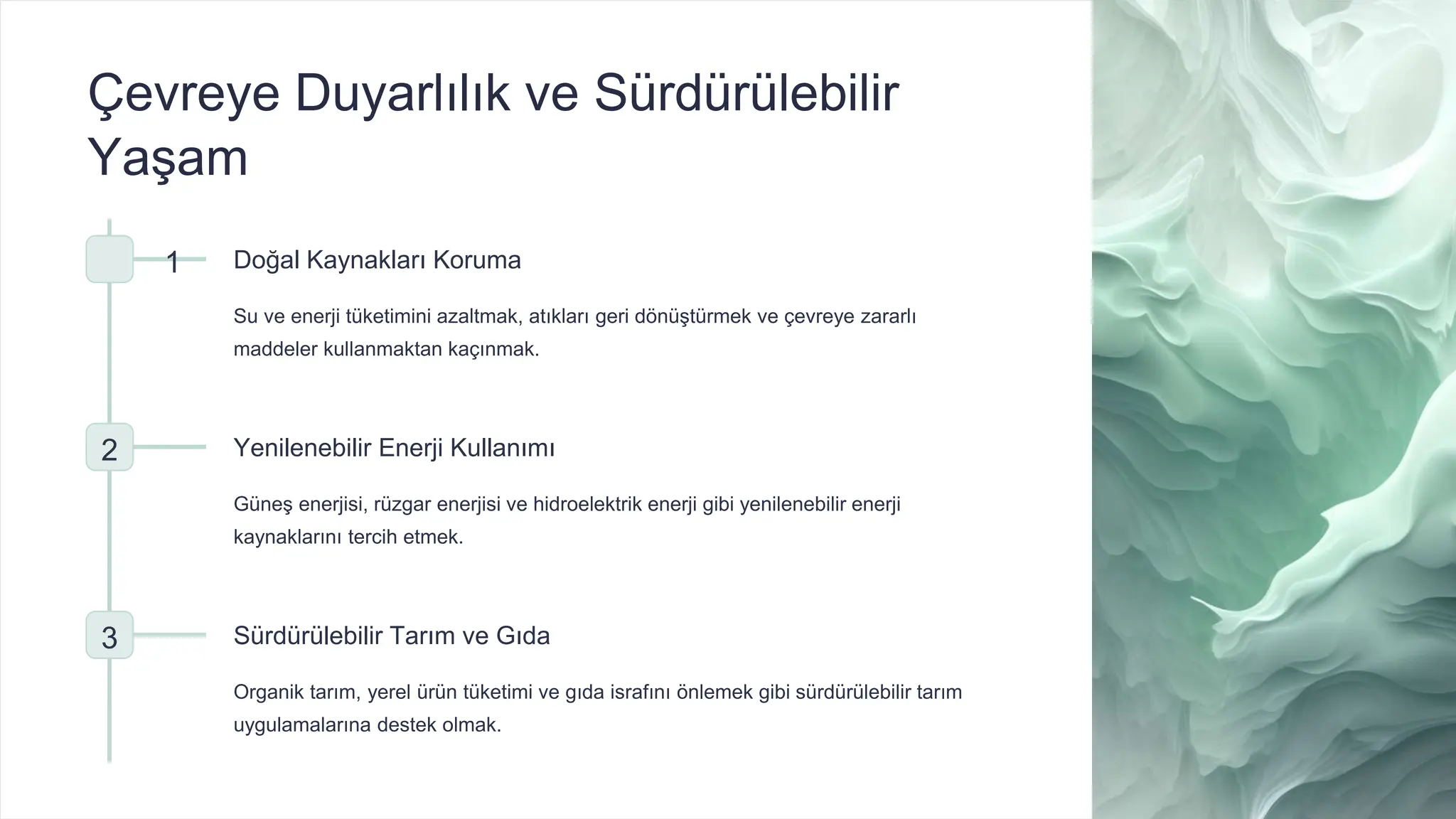 Çevreye Duyarlılık ve Sürdürülebilir Yaşam

1

Doğal Kaynakları Koruma

Su ve enerji tüketimini azaltmak, atıkları geri dönüştürmek ve çevreye zararlı maddeler kullanmaktan kaçınmak.

2

Yenilenebilir Enerji Kullanımı

Güneş enerjisi, rüzgar enerjisi ve hidroelektrik enerji gibi yenilenebilir enerji kaynaklarını tercih etmek.

3

Sürdürülebilir Tarım ve Gıda

Organik tarım, yerel ürün tüketimi ve gıda israfını önlemek gibi sürdürülebilir tarım uygulamalarına destek olmak.